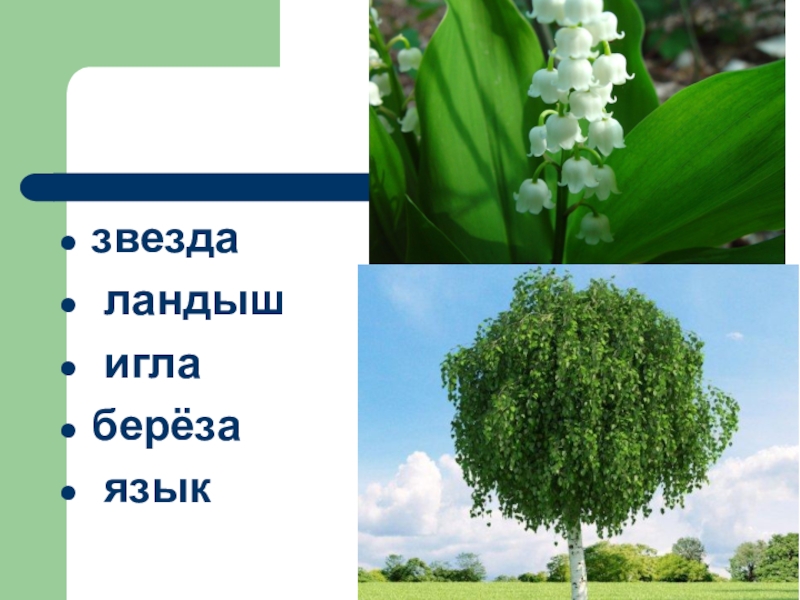 - звезда
- ландыш
- игла
- берёза
- язык